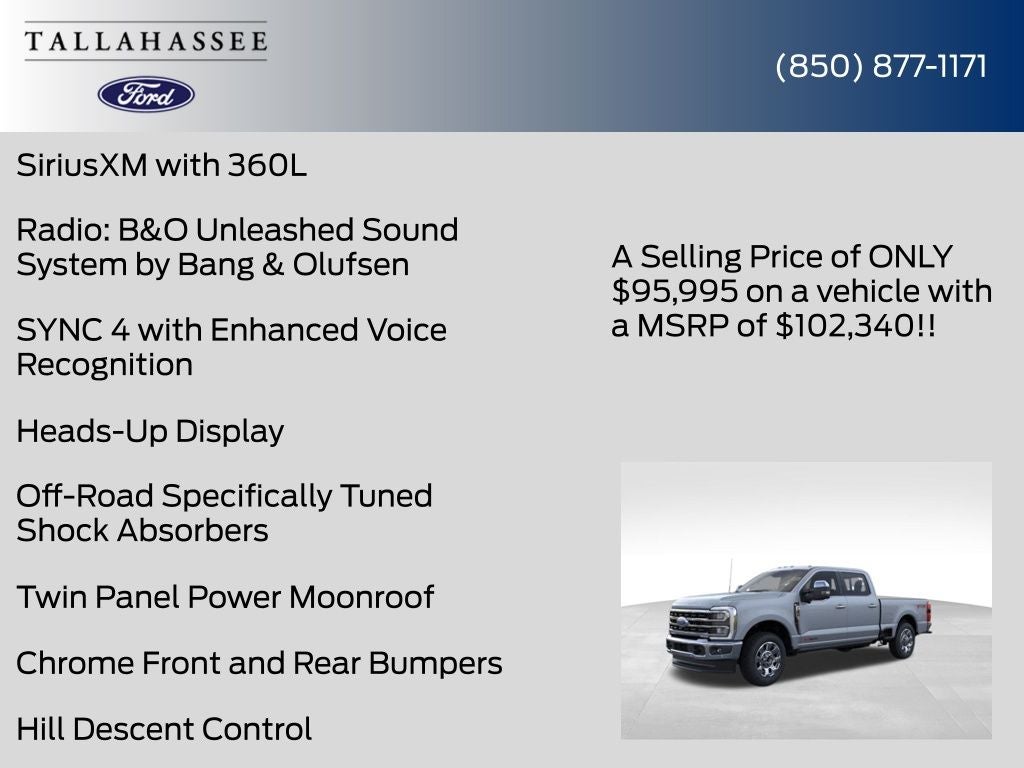 TALLAHASSEE

Ford

(850) 877-1171

SiriusXM with 360L

Radio: B&O Unleashed Sound System by Bang & Olufsen

SYNC 4 with Enhanced Voice Recognition

Heads-Up Display

Off-Road Specifically Tuned Shock Absorbers

Twin Panel Power Moonroof

Chrome Front and Rear Bumpers

Hill Descent Control

A Selling Price of ONLY $95,995 on a vehicle with a MSRP of $102,340!!